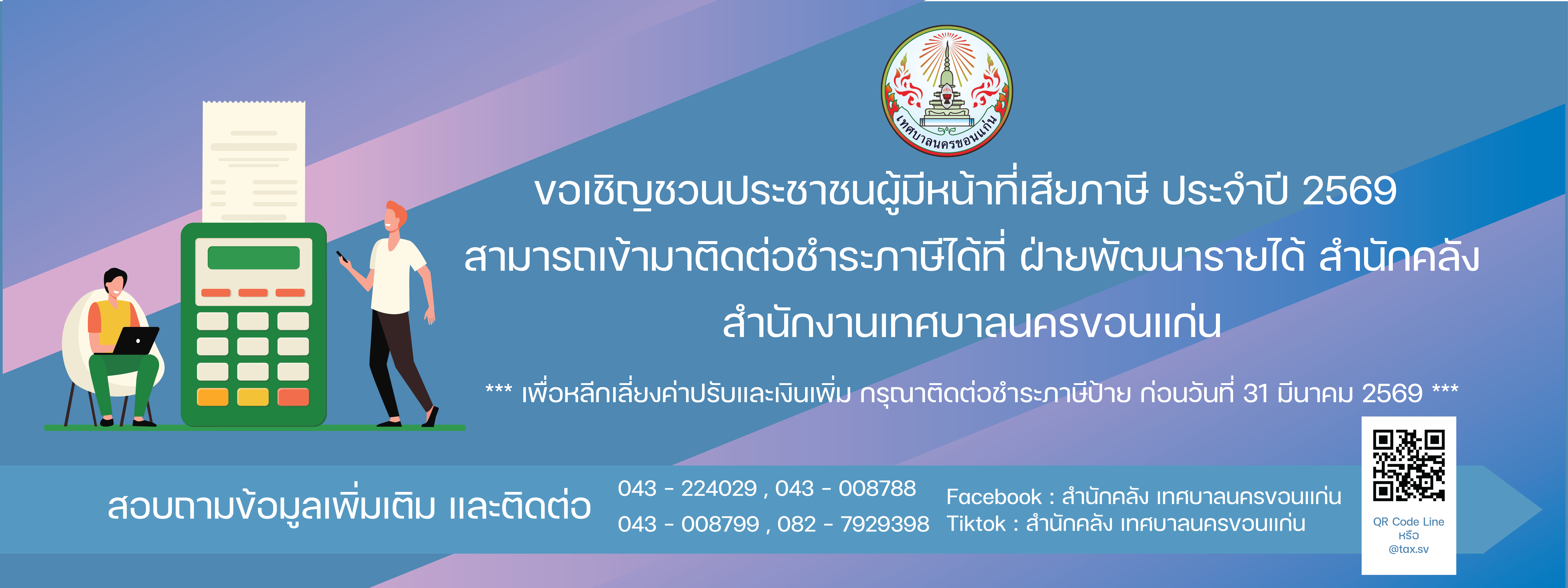 เทศบาลนครขอนแก่น

ขอเชิญชวนประชาชนผู้มีหน้าที่เสียภาษี ประจำปี 2569
สามารถเข้ามาติดต่อชำระภาษีได้ที่ ฝ่ายพัฒนารายได้ สำนักคลัง
สำนักงานเทศบาลนครขอนแก่น

*** เพื่อหลีกเลี่ยงค่าปรับและเงินเพิ่ม กรุณาติดต่อชำระภาษีป้าย ก่อนวันที่ 31 มีนาคม 2569 ***

สอบถามข้อมูลเพิ่มเติม และติดต่อ

043 - 224029 , 043 - 008788
043 - 008799 , 082 - 7929398

Facebook : สำนักคลัง เทศบาลนครขอนแก่น
Tiktok : สำนักคลัง เทศบาลนครขอนแก่น

QR Code Line
หรือ
@tax.sv